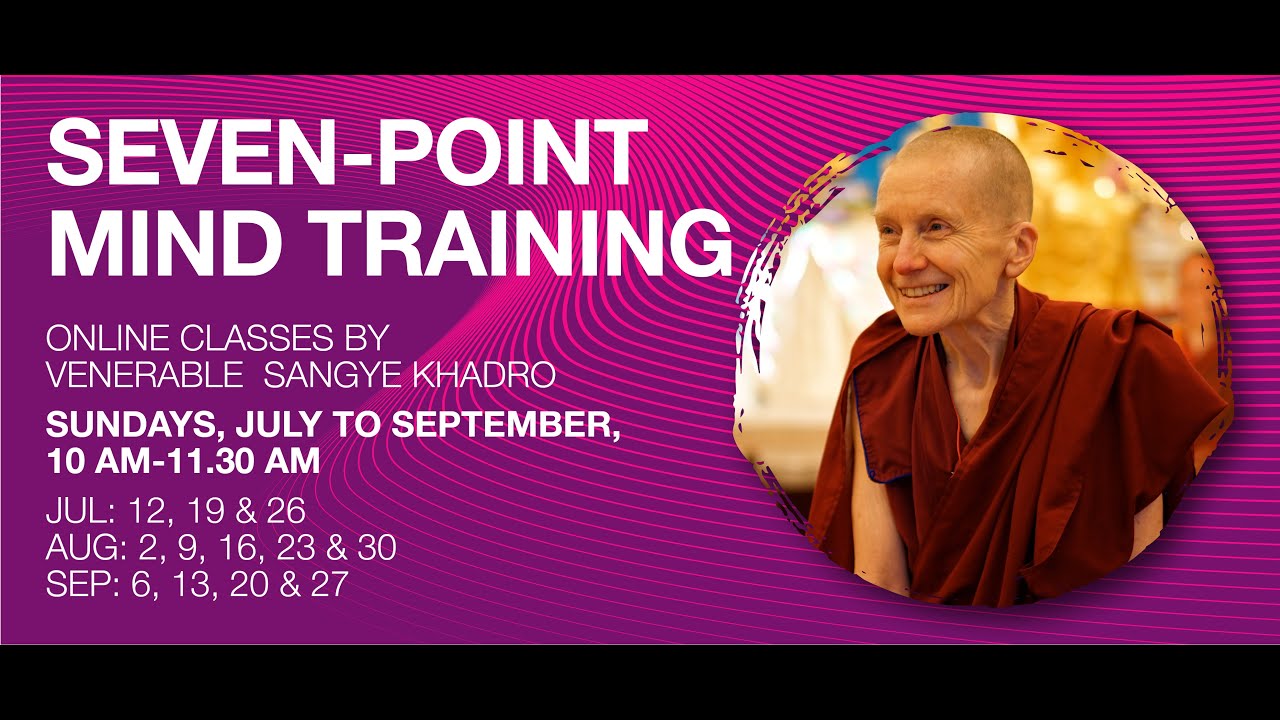 SEVEN-POINT MIND TRAINING

ONLINE CLASSES BY VENERABLE SANGYE KHADRO

SUNDAYS, JULY TO SEPTEMBER, 10 AM-11.30 AM

JUL: 12, 19 & 26
AUG: 2, 9, 16, 23 & 30
SEP: 6, 13, 20 & 27